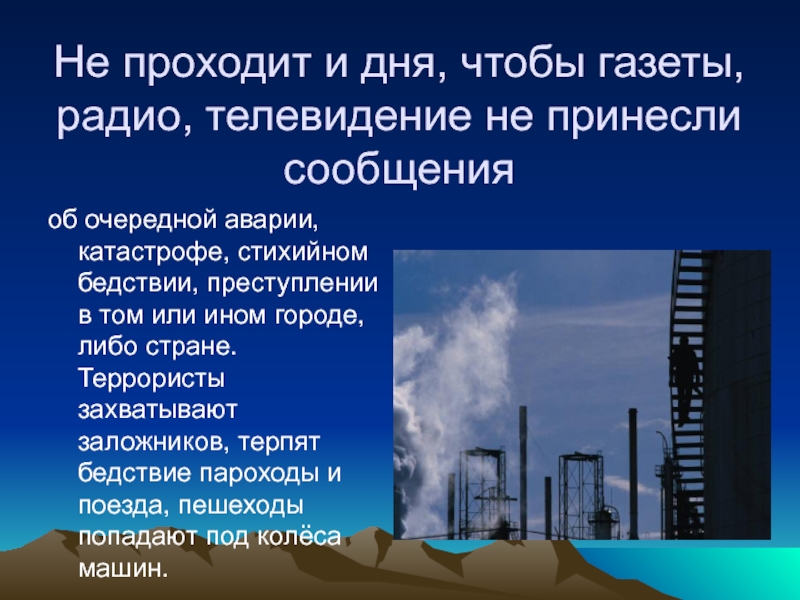 Не проходит и дня, чтобы газеты, радио, телевидение не принесли сообщения

об очередной аварии, катастрофе, стихийном бедствии, преступлении в том или ином городе, либо стране. Террористы захватывают заложников, терпят бедствие пароходы и поезда, пешеходы попадают под колёса машин.